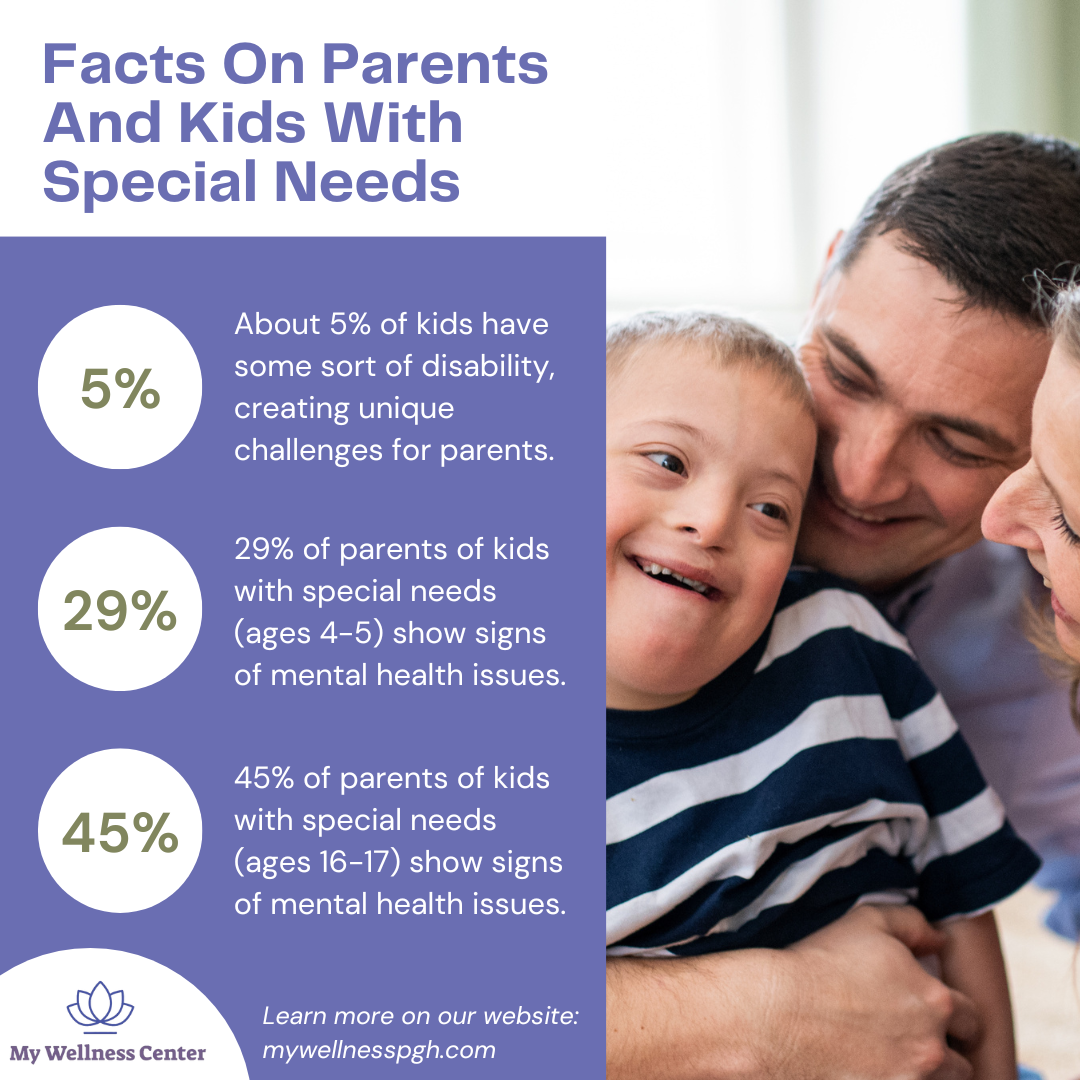 Facts On Parents And Kids With Special Needs

5%

About 5% of kids have some sort of disability, creating unique challenges for parents.

29%

29% of parents of kids with special needs (ages 4-5) show signs of mental health issues.

45%

45% of parents of kids with special needs (ages 16-17) show signs of mental health issues.

My Wellness Center

Learn more on our website: mywellnesspgh.com